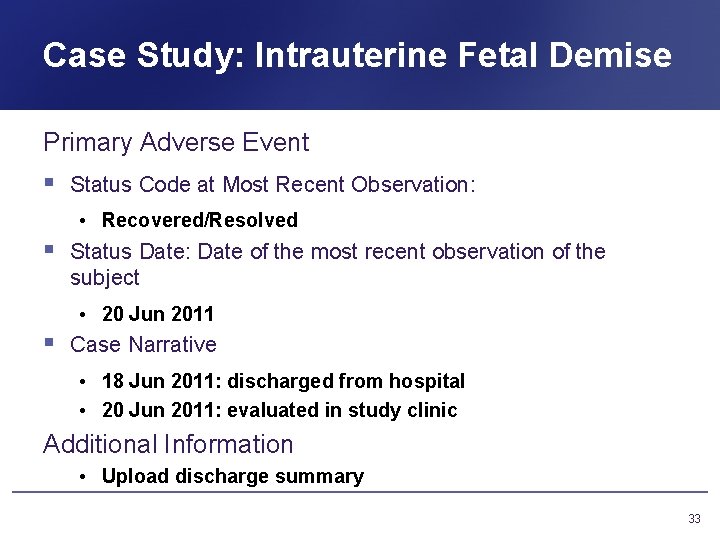 Case Study: Intrauterine Fetal Demise

Primary Adverse Event

▪ Status Code at Most Recent Observation:

• Recovered/Resolved

▪ Status Date: Date of the most recent observation of the subject

• 20 Jun 2011

▪ Case Narrative

• 18 Jun 2011: discharged from hospital
• 20 Jun 2011: evaluated in study clinic

Additional Information

• Upload discharge summary

33